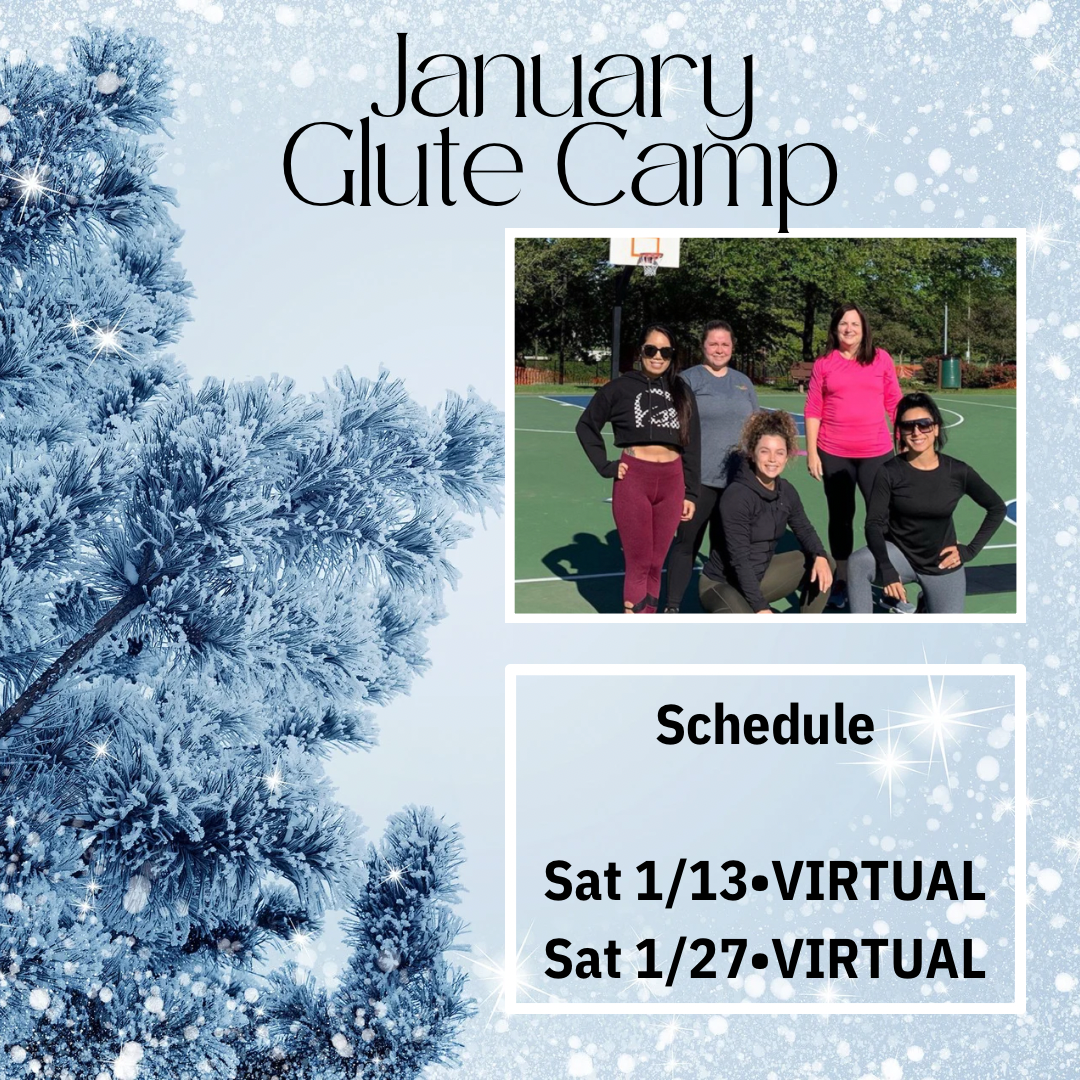 January
Glute Camp

Schedule

Sat 1/13•VIRTUAL
Sat 1/27•VIRTUAL